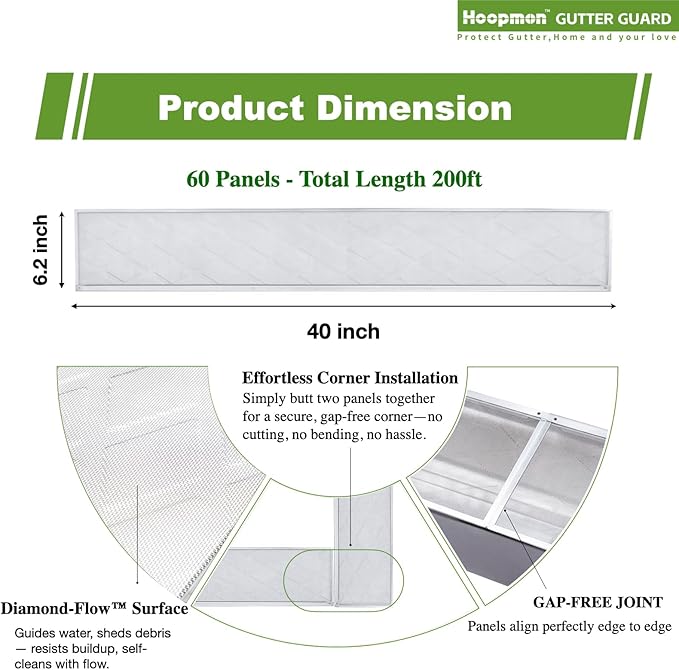 Hoopmon™ GUTTER GUARD
Protect Gutter,Home and your love

Product Dimension

60 Panels - Total Length 200ft

6.2 inch

40 inch

Effortless Corner Installation
Simply butt two panels together for a secure, gap-free corner—no cutting, no bending, no hassle.

Diamond-Flow™ Surface
Guides water, sheds debris — resists buildup, self-cleans with flow.

GAP-FREE JOINT
Panels align perfectly edge to edge